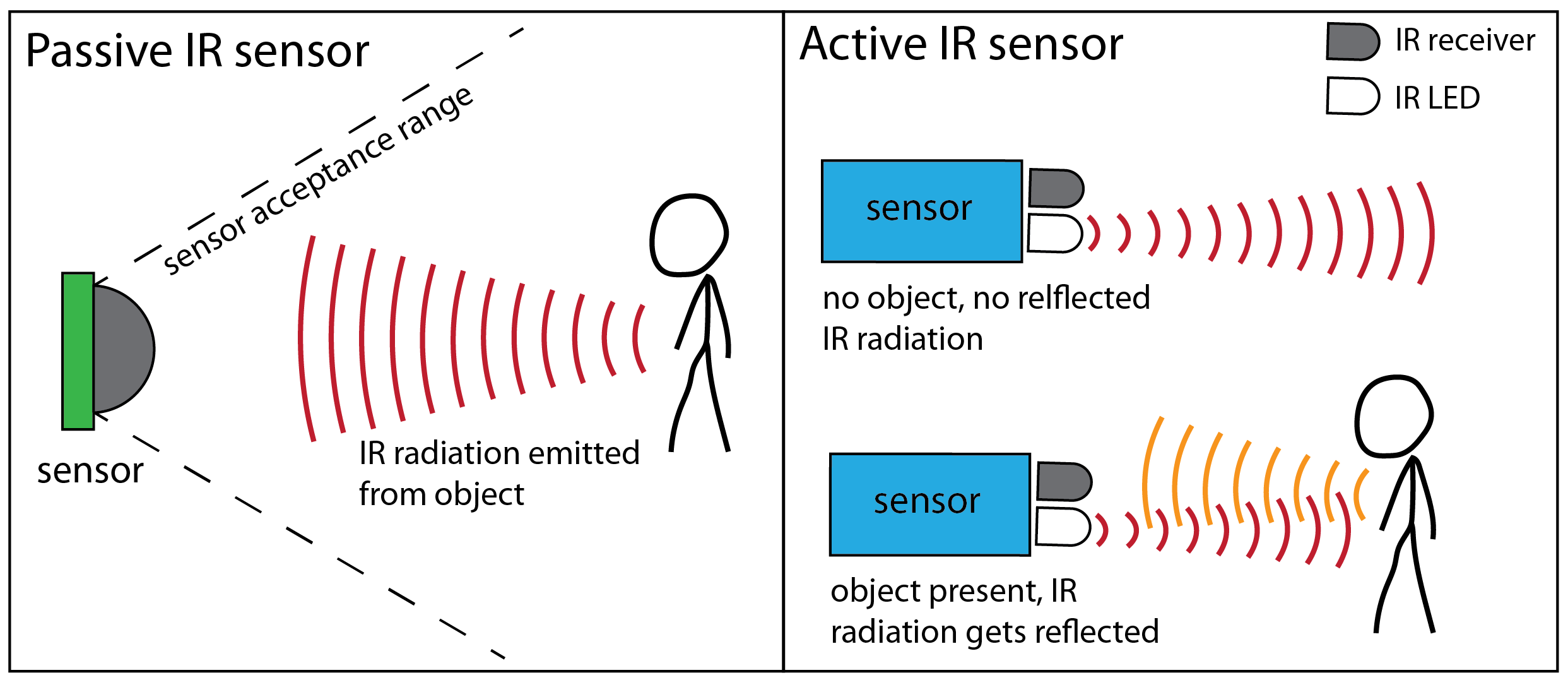 Passive IR sensor

sensor acceptance range

sensor

IR radiation emitted from object

Active IR sensor

IR receiver

IR LED

sensor

no object, no relflected IR radiation

sensor

object present, IR radiation gets reflected